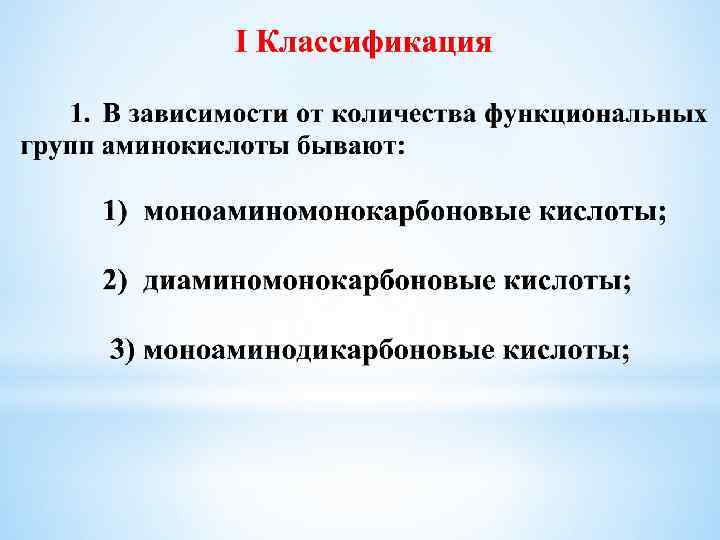 I Классификация

1. В зависимости от количества функциональных групп аминокислоты бывают:

1) моноаминомонокарбоновые кислоты;

2) диаминомонокарбоновые кислоты;

3) моноаминодикарбоновые кислоты;